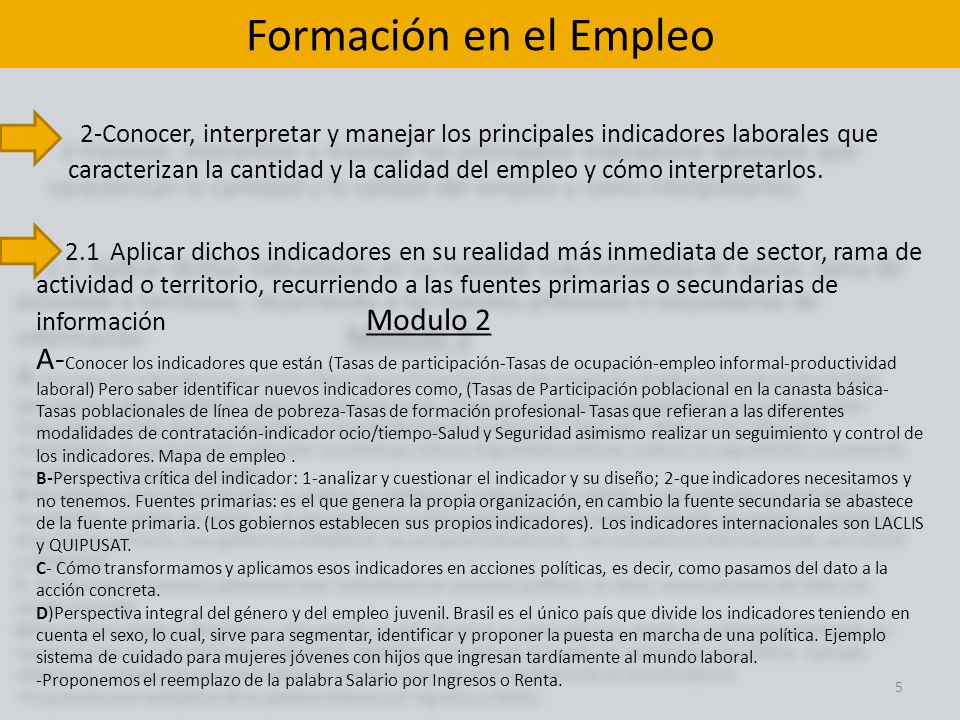 Formación en el Empleo

2-Conocer, interpretar y manejar los principales indicadores laborales que caracterizan la cantidad y la calidad del empleo y cómo interpretarlos.

2.1 Aplicar dichos indicadores en su realidad más inmediata de sector, rama de actividad o territorio, recurriendo a las fuentes primarias o secundarias de información Modulo 2

A-Conocer los indicadores que están (Tasas de participación-Tasas de ocupación-empleo informal-productividad laboral) Pero saber identificar nuevos indicadores como, (Tasas de Participación poblacional en la canasta básica-Tasas poblacionales de línea de pobreza-Tasas de formación profesional- Tasas que refieran a las diferentes modalidades de contratación-indicador ocio/tiempo-Salud y Seguridad asimismo realizar un seguimiento y control de los indicadores. Mapa de empleo .

B-Perspectiva crítica del indicador: 1-analizar y cuestionar el indicador y su diseño; 2-que indicadores necesitamos y no tenemos. Fuentes primarias: es el que genera la propia organización, en cambio la fuente secundaria se abastece de la fuente primaria. (Los gobiernos establecen sus propios indicadores). Los indicadores internacionales son LACLIS y QUIPUSAT.

C- Cómo transformamos y aplicamos esos indicadores en acciones políticas, es decir, como pasamos del dato a la acción concreta.

D)Perspectiva integral del género y del empleo juvenil. Brasil es el único país que divide los indicadores teniendo en cuenta el sexo, lo cual, sirve para segmentar, identificar y proponer la puesta en marcha de una política. Ejemplo sistema de cuidado para mujeres jóvenes con hijos que ingresan tardíamente al mundo laboral.

-Proponemos el reemplazo de la palabra Salario por Ingresos o Renta.

5